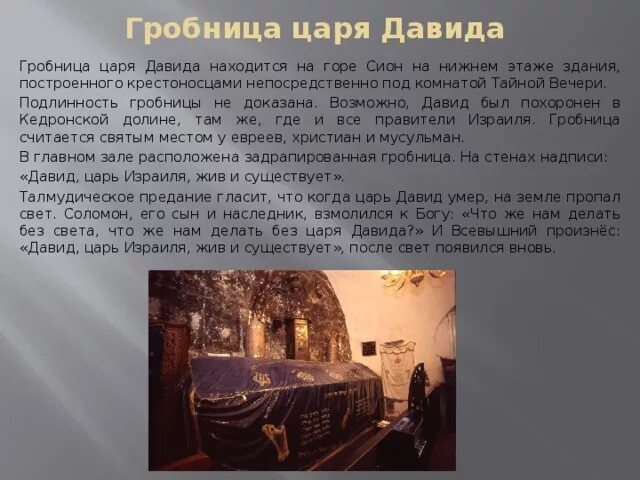 Гробница царя Давида

Гробница царя Давида находится на горе Сион на нижнем этаже здания, построенного крестоносцами непосредственно под комнатой Тайной Вечери.

Подлинность гробницы не доказана. Возможно, Давид был похоронен в Кедронской долине, там же, где и все правители Израиля. Гробница считается святым местом у евреев, христиан и мусульман.

В главном зале расположена задрапированная гробница. На стенах надписи:

«Давид, царь Израиля, жив и существует».

Талмудическое предание гласит, что когда царь Давид умер, на земле пропал свет. Соломон, его сын и наследник, взмолился к Богу: «Что же нам делать без света, что же нам делать без царя Давида?» И Всевышний произнёс: «Давид, царь Израиля, жив и существует», после свет появился вновь.